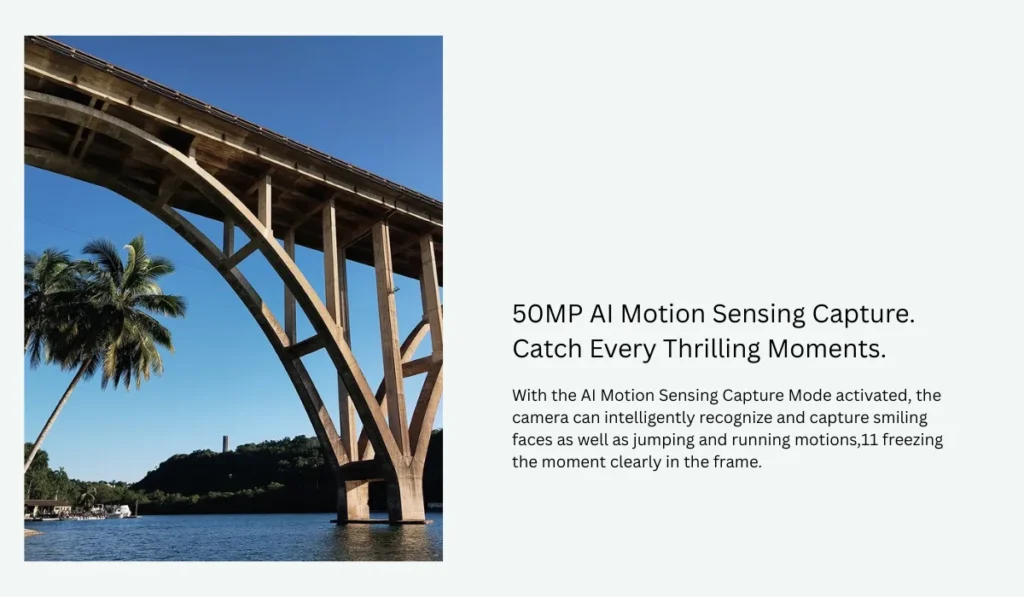 50MP AI Motion Sensing Capture.
Catch Every Thrilling Moments.

With the AI Motion Sensing Capture Mode activated, the camera can intelligently recognize and capture smiling faces as well as jumping and running motions,11 freezing the moment clearly in the frame.